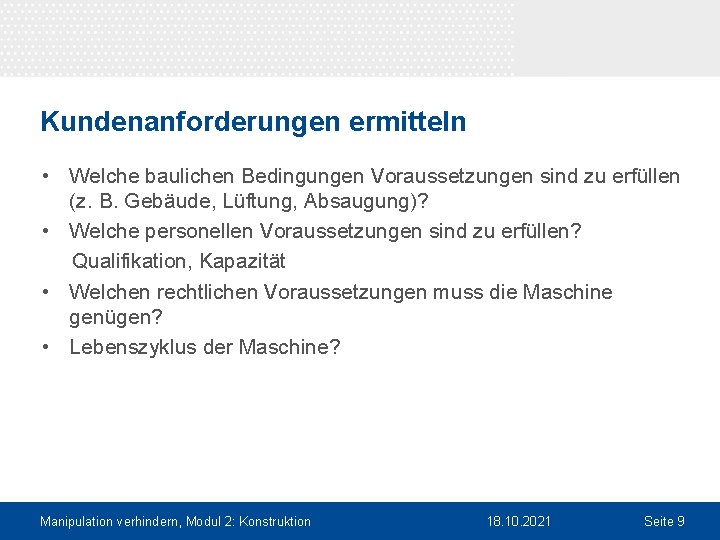 Kundenanforderungen ermitteln

• Welche baulichen Bedingungen Voraussetzungen sind zu erfüllen (z. B. Gebäude, Lüftung, Absaugung)?
• Welche personellen Voraussetzungen sind zu erfüllen?
Qualifikation, Kapazität
• Welchen rechtlichen Voraussetzungen muss die Maschine genügen?
• Lebenszyklus der Maschine?

Manipulation verhindern, Modul 2: Konstruktion 18.10.2021 Seite 9